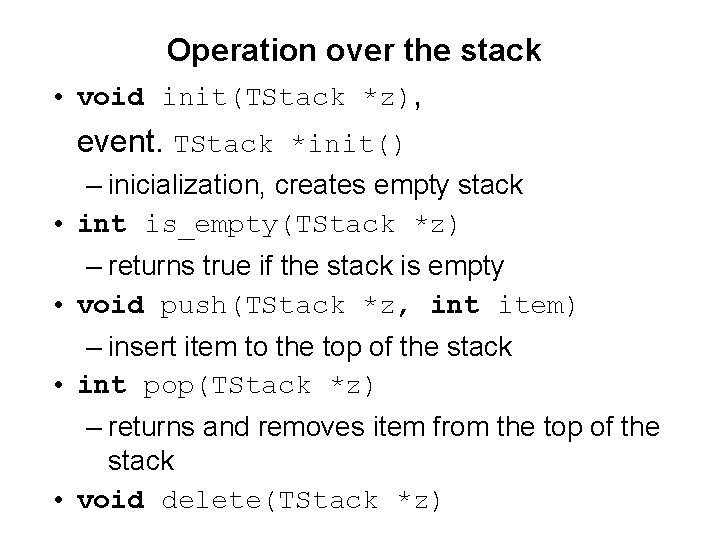 Operation over the stack

• void init(TStack *z), event. TStack *init()
– inicialization, creates empty stack

• int is_empty(TStack *z)
– returns true if the stack is empty

• void push(TStack *z, int item)
– insert item to the top of the stack

• int pop(TStack *z)
– returns and removes item from the top of the stack

• void delete(TStack *z)